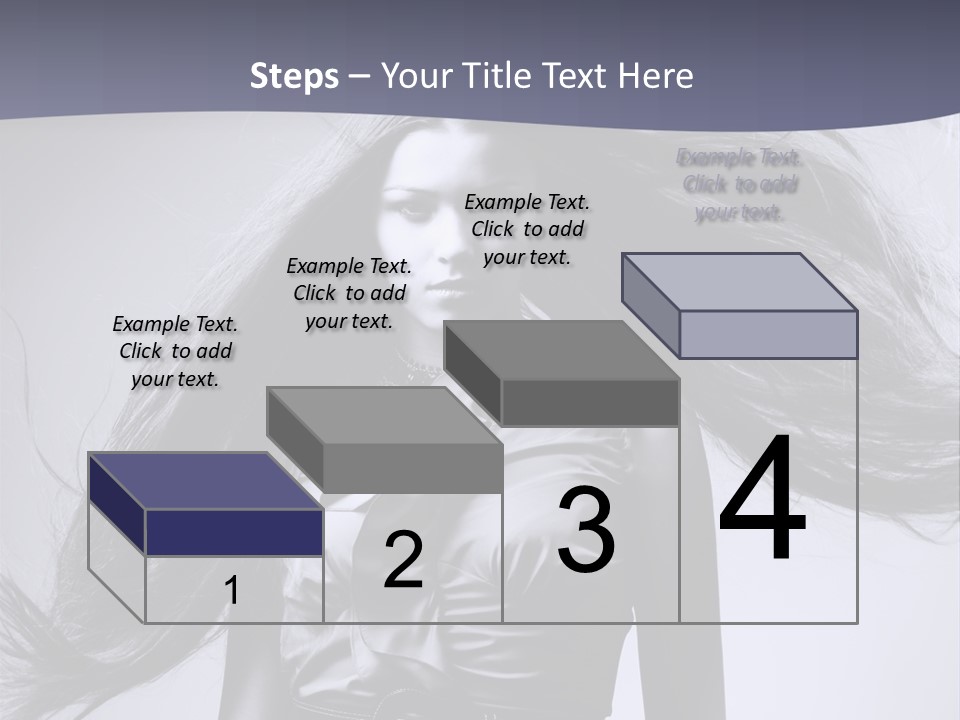 Steps – Your Title Text Here

Example Text. Click to add your text.

Example Text. Click to add your text.

Example Text. Click to add your text.

Example Text. Click to add your text.

1

2

3

4